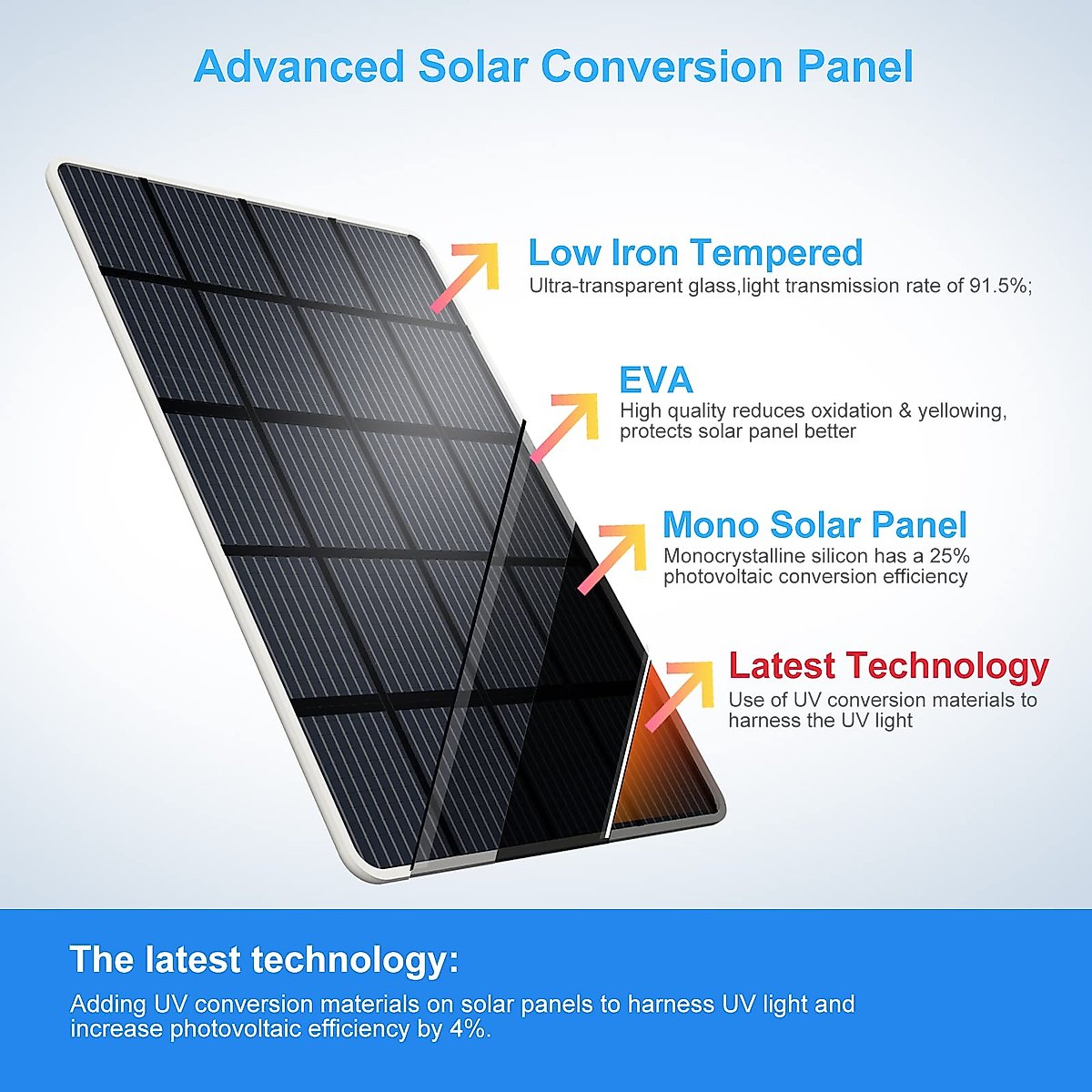 Advanced Solar Conversion Panel

Low Iron Tempered
Ultra-transparent glass,light transmission rate of 91.5%;

EVA
High quality reduces oxidation & yellowing, protects solar panel better

Mono Solar Panel
Monocrystalline silicon has a 25% photovoltaic conversion efficiency

Latest Technology
Use of UV conversion materials to harness the UV light

The latest technology:
Adding UV conversion materials on solar panels to harness UV light and increase photovoltaic efficiency by 4%.